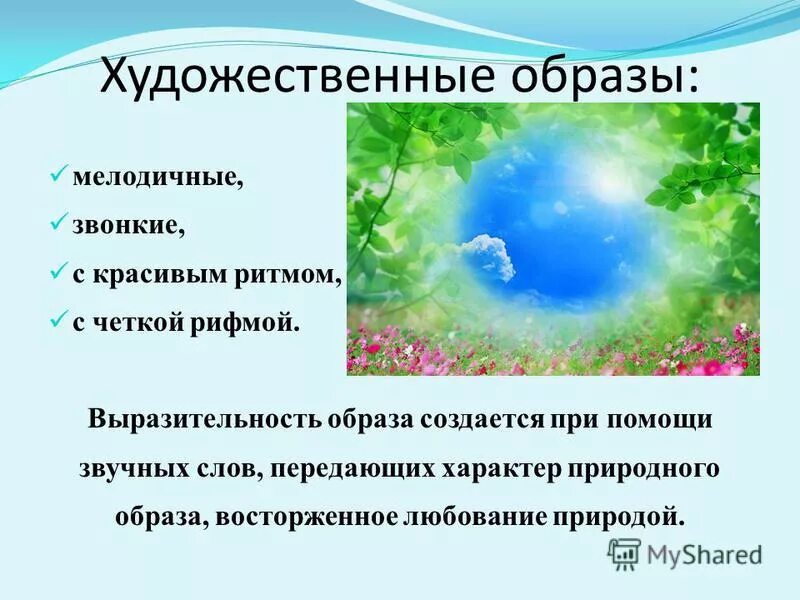 Художественные образы:

✓ мелодичные,
✓ звонкие,
✓ с красивым ритмом,
✓ с четкой рифмой.

Выразительность образа создается при помощи звучных слов, передающих характер природного образа, восторженное любование природой.

MyShared